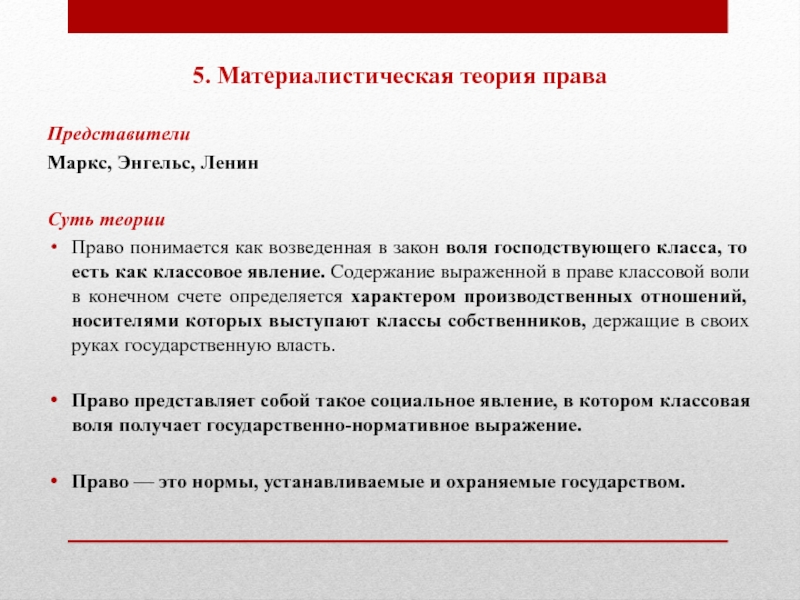 5. Материалистическая теория права

Представители

Маркс, Энгельс, Ленин

Суть теории

• Право понимается как возведенная в закон воля господствующего класса, то есть как классовое явление. Содержание выраженной в праве классовой воли в конечном счете определяется характером производственных отношений, носителями которых выступают классы собственников, держащие в своих руках государственную власть.

• Право представляет собой такое социальное явление, в котором классовая воля получает государственно-нормативное выражение.

• Право — это нормы, устанавливаемые и охраняемые государством.